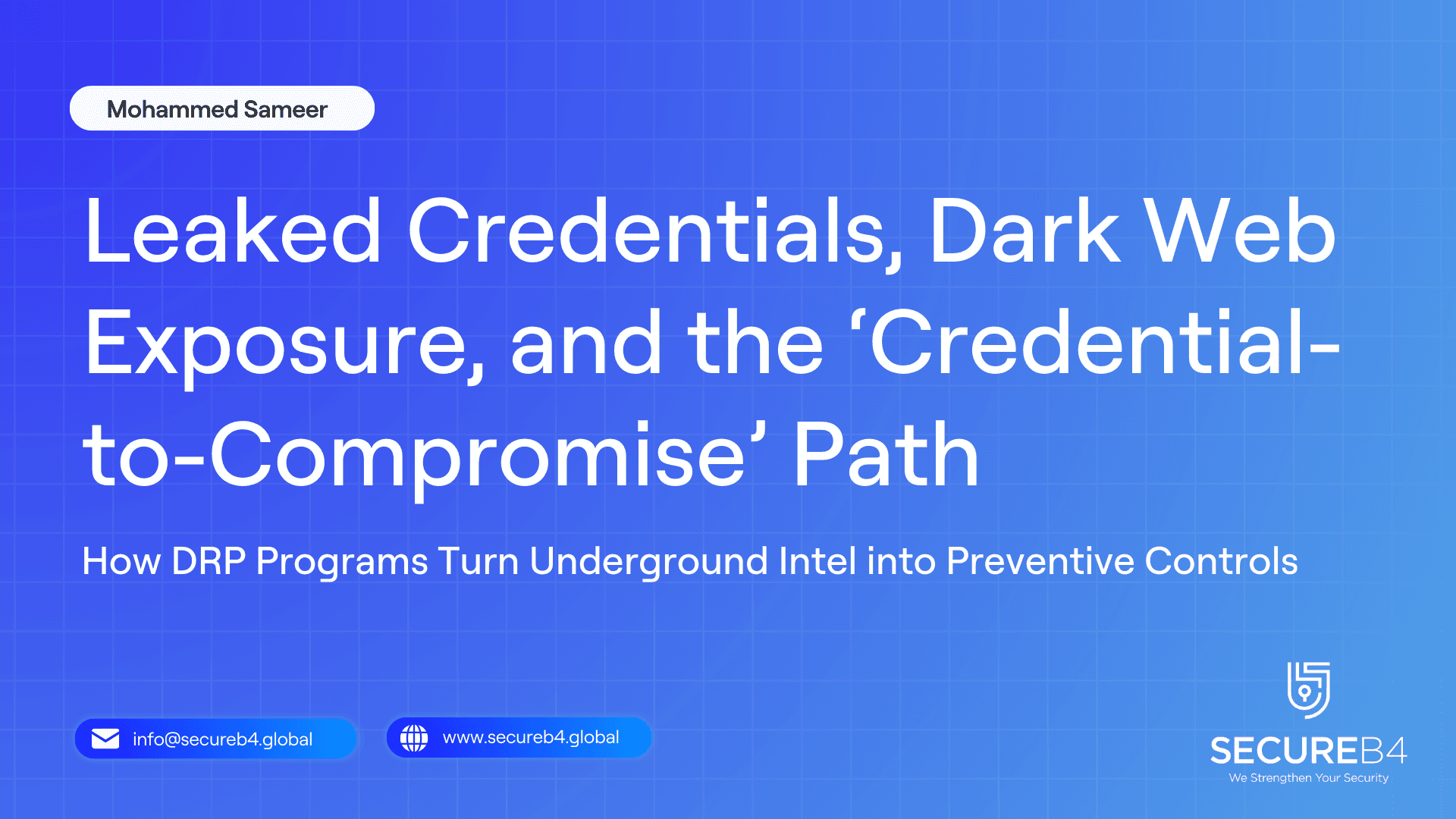 Mohammed Sameer

Leaked Credentials, Dark Web Exposure, and the ‘Credential-to-Compromise’ Path

How DRP Programs Turn Underground Intel into Preventive Controls

info@secureb4.global

www.secureb4.global

SECUREB4
We Strengthen Your Security